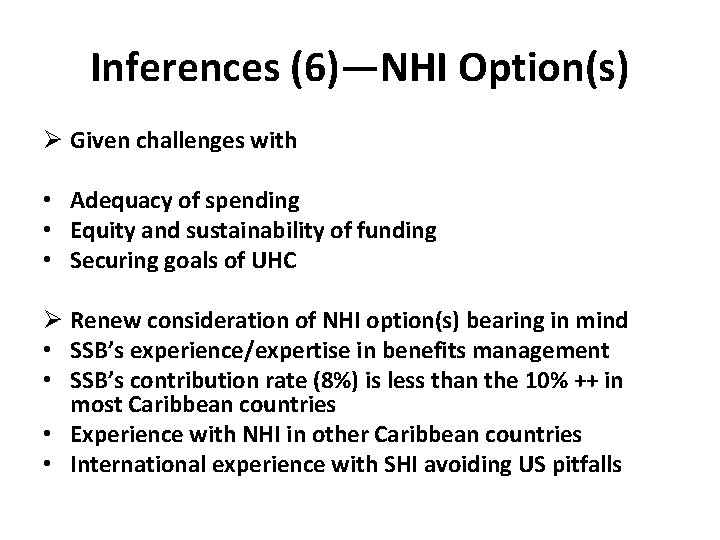 Inferences (6)—NHI Option(s)

➢ Given challenges with

• Adequacy of spending
• Equity and sustainability of funding
• Securing goals of UHC

➢ Renew consideration of NHI option(s) bearing in mind
• SSB's experience/expertise in benefits management
• SSB's contribution rate (8%) is less than the 10% ++ in most Caribbean countries
• Experience with NHI in other Caribbean countries
• International experience with SHI avoiding US pitfalls